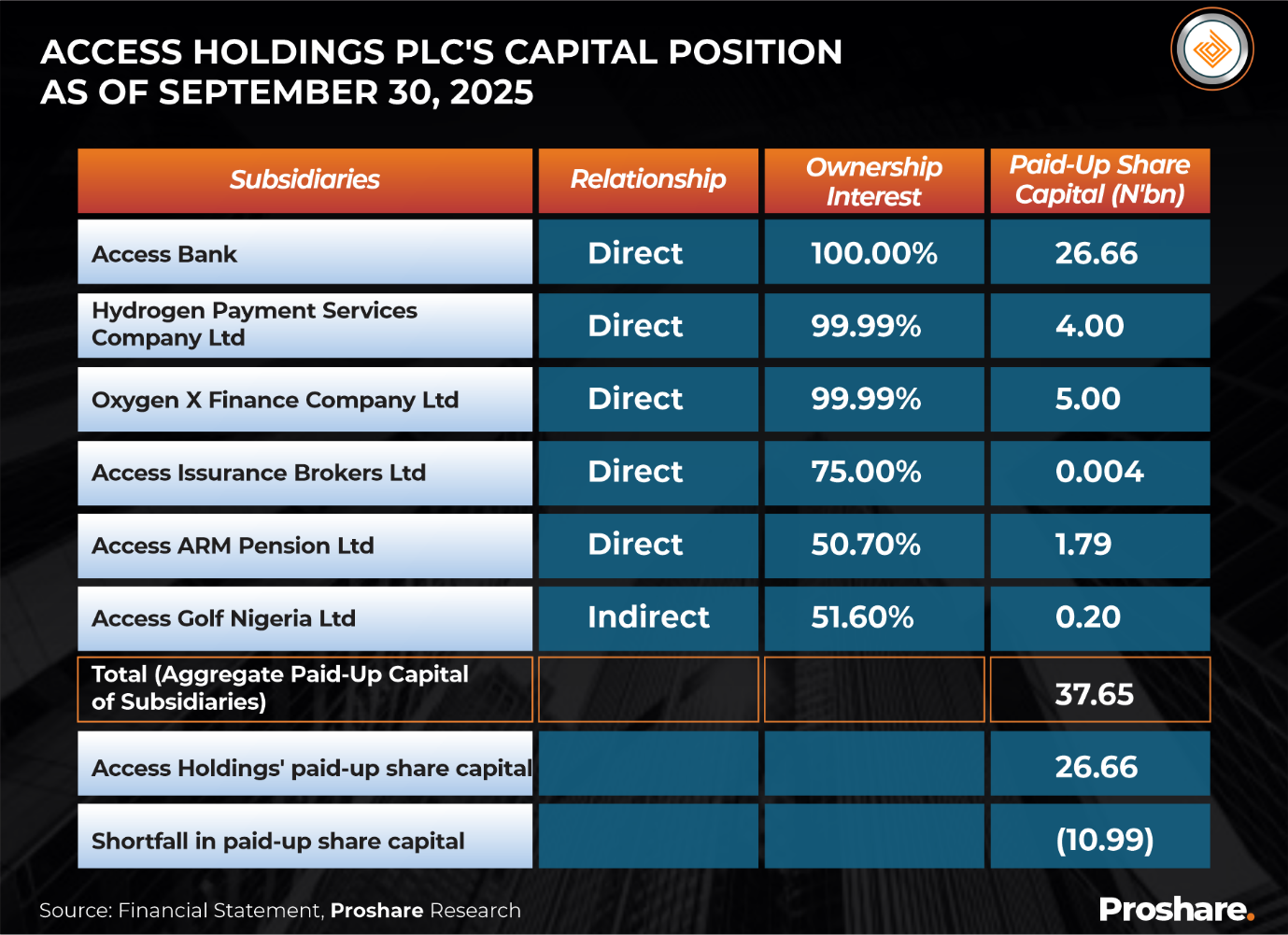 ACCESS HOLDINGS PLC'S CAPITAL POSITION AS OF SEPTEMBER 30, 2025

| Subsidiaries | Relationship | Ownership Interest | Paid-Up Share Capital (N'bn) |
|---|---|---|---|
| Access Bank | Direct | 100.00% | 26.66 |
| Hydrogen Payment Services Company Ltd | Direct | 99.99% | 4.00 |
| Oxygen X Finance Company Ltd | Direct | 99.99% | 5.00 |
| Access Issurance Brokers Ltd | Direct | 75.00% | 0.004 |
| Access ARM Pension Ltd | Direct | 50.70% | 1.79 |
| Access Golf Nigeria Ltd | Indirect | 51.60% | 0.20 |
| Total (Aggregate Paid-Up Capital of Subsidiaries) | | | 37.65 |
| Access Holdings' paid-up share capital | | | 26.66 |
| Shortfall in paid-up share capital | | | (10.99) |

Source: Financial Statement, Proshare Research

Proshare.